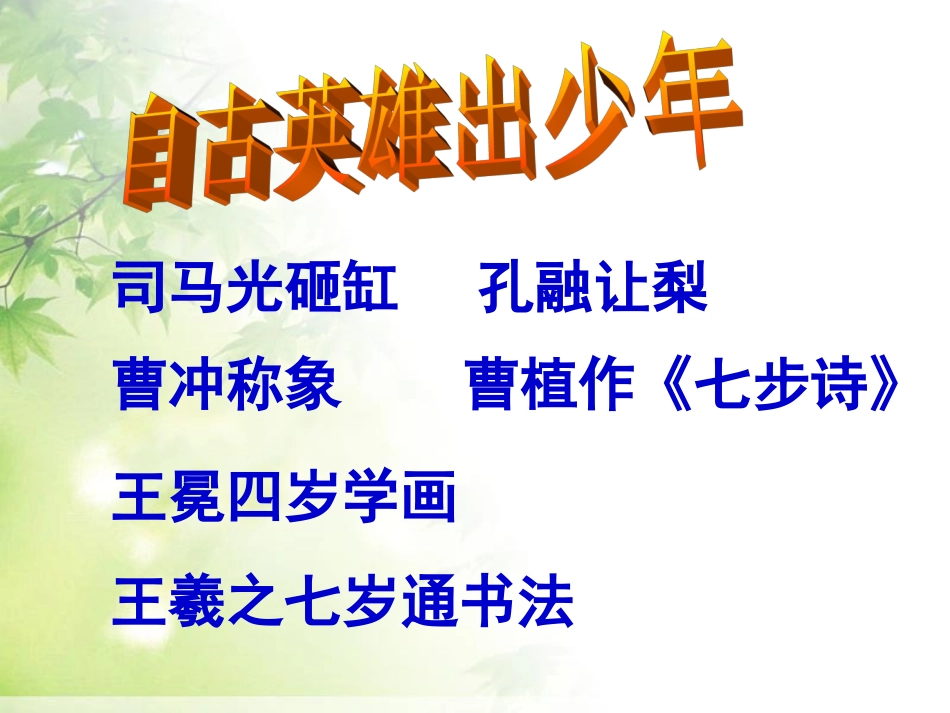 自古英雄出少年

司马光砸缸　孔融让梨

曹冲称象　曹植作《七步诗》

王冕四岁学画

王羲之七岁通书法